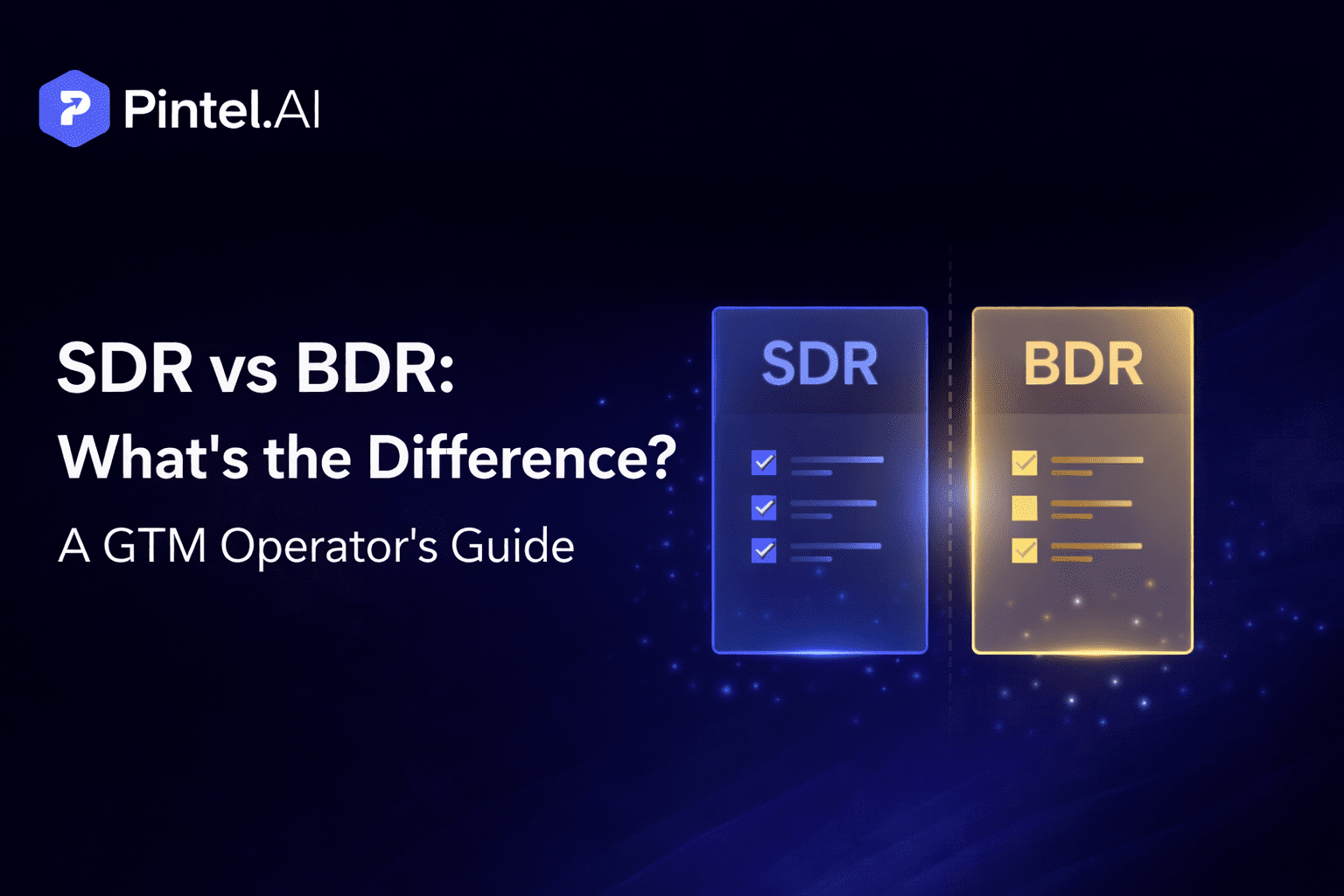 Pintel.AI

SDR vs BDR:
What's the Difference?
A GTM Operator's Guide

SDR

BDR